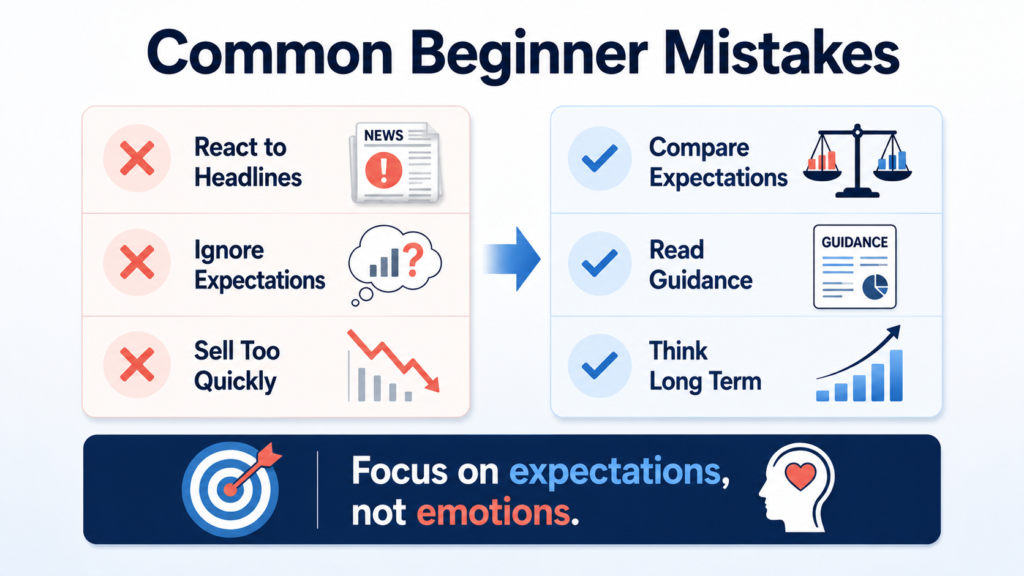 Common Beginner Mistakes

React to Headlines

NEWS

Ignore Expectations

Sell Too Quickly

Compare Expectations

Read Guidance

GUIDANCE

Think Long Term

Focus on expectations, not emotions.